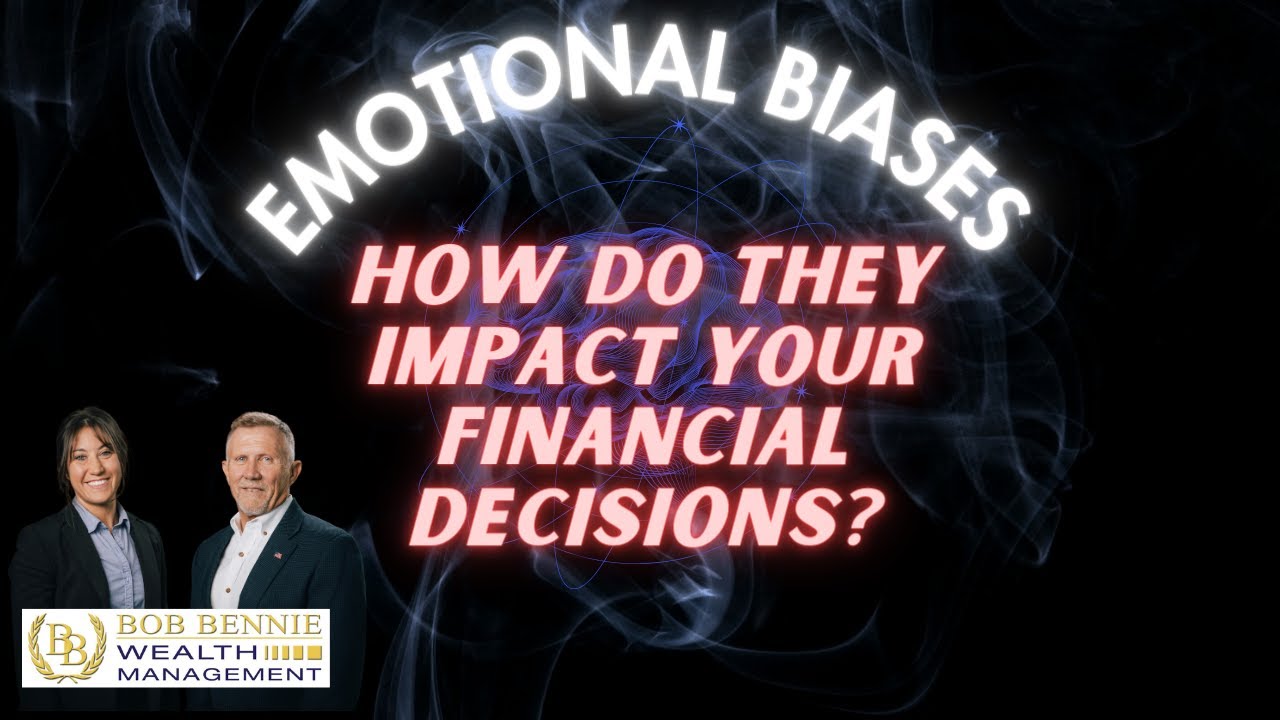 EMOTIONAL BIASES

HOW DO THEY IMPACT YOUR FINANCIAL DECISIONS?

BB
BOB BENNIE
WEALTH
MANAGEMENT